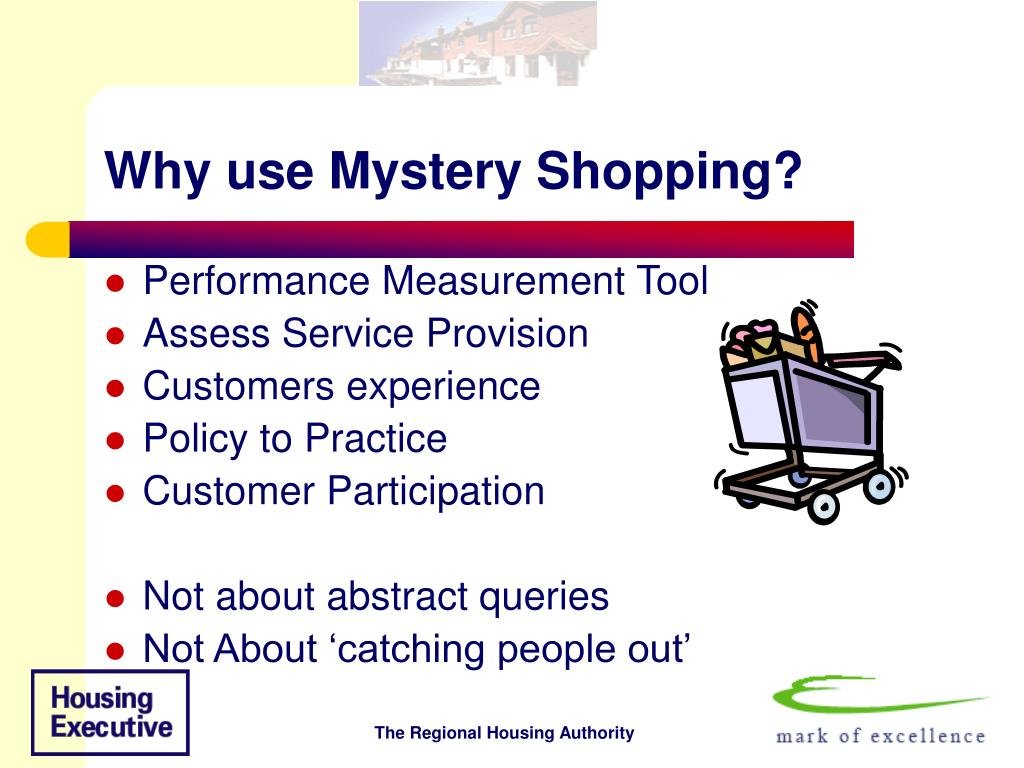 Why use Mystery Shopping?

- Performance Measurement Tool
- Assess Service Provision
- Customers experience
- Policy to Practice
- Customer Participation

- Not about abstract queries
- Not About ‘catching people out’

Housing Executive

The Regional Housing Authority

mark of excellence